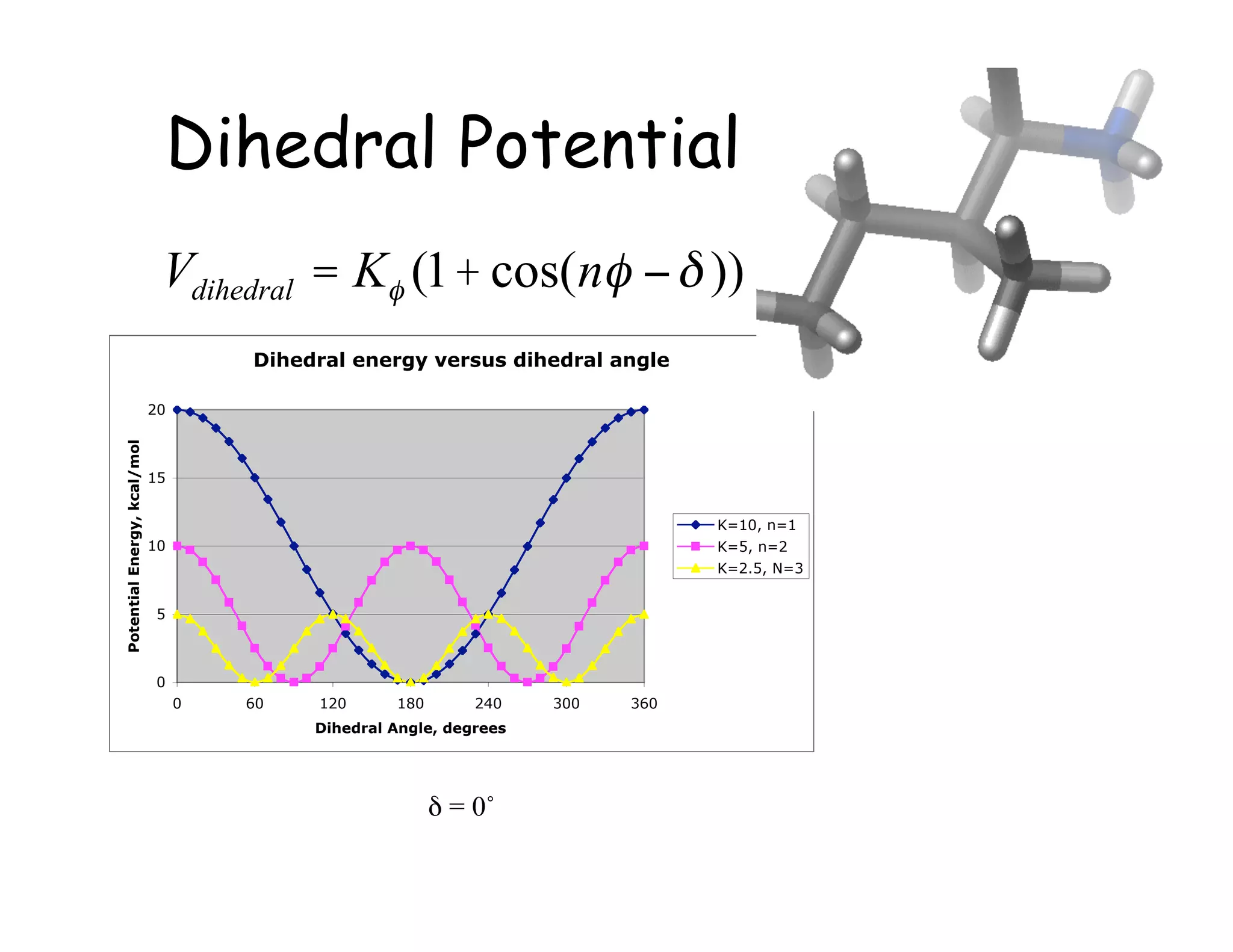 Dihedral Potential

$V_{dihedral} = K_{\phi}(1 + \cos(n\phi - \delta))$

Dihedral energy versus dihedral angle

Potential Energy, kcal/mol

20
15
10
5
0

0 60 120 180 240 300 360

Dihedral Angle, degrees

K=10, n=1
K=5, n=2
K=2.5, N=3

$\delta = 0^{\circ}$